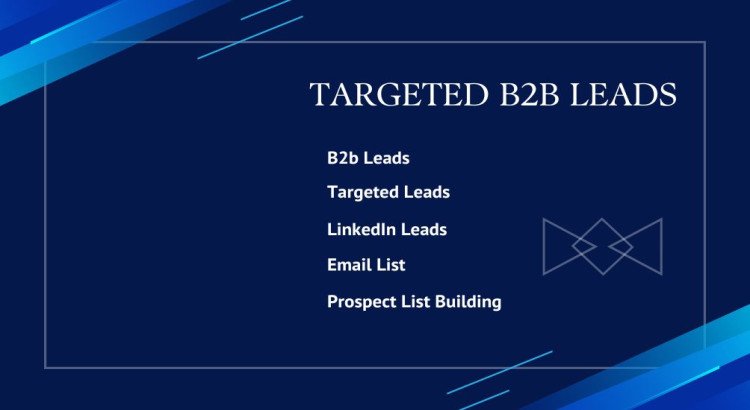 TARGETED B2B LEADS

B2b Leads

Targeted Leads

LinkedIn Leads

Email List

Prospect List Building